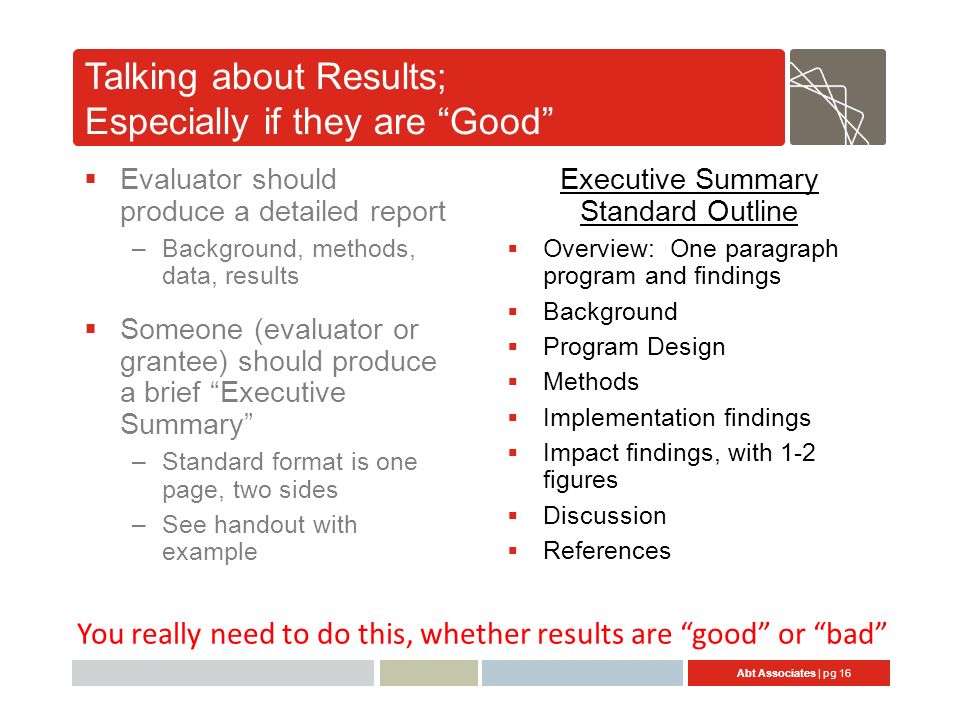 Talking about Results;
Especially if they are “Good”

▪ Evaluator should produce a detailed report
– Background, methods, data, results

▪ Someone (evaluator or grantee) should produce a brief “Executive Summary”
– Standard format is one page, two sides
– See handout with example

Executive Summary Standard Outline

▪ Overview: One paragraph program and findings
▪ Background
▪ Program Design
▪ Methods
▪ Implementation findings
▪ Impact findings, with 1-2 figures
▪ Discussion
▪ References

You really need to do this, whether results are “good” or “bad”

Abt Associates | pg 16